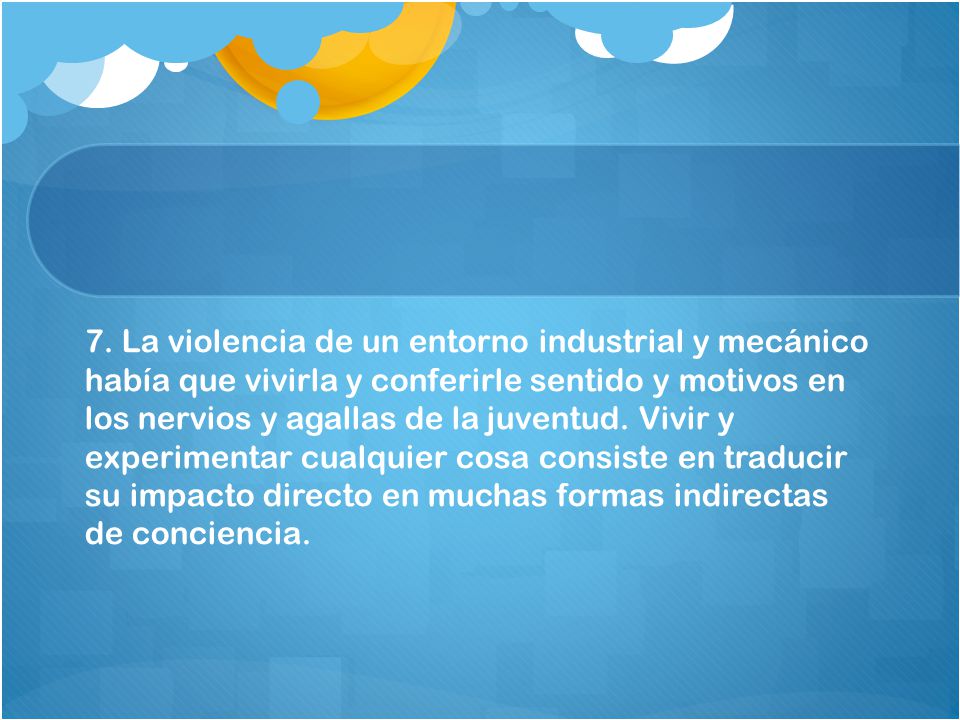 7. La violencia de un entorno industrial y mecánico había que vivirla y conferirle sentido y motivos en los nervios y agallas de la juventud. Vivir y experimentar cualquier cosa consiste en traducir su impacto directo en muchas formas indirectas de conciencia.